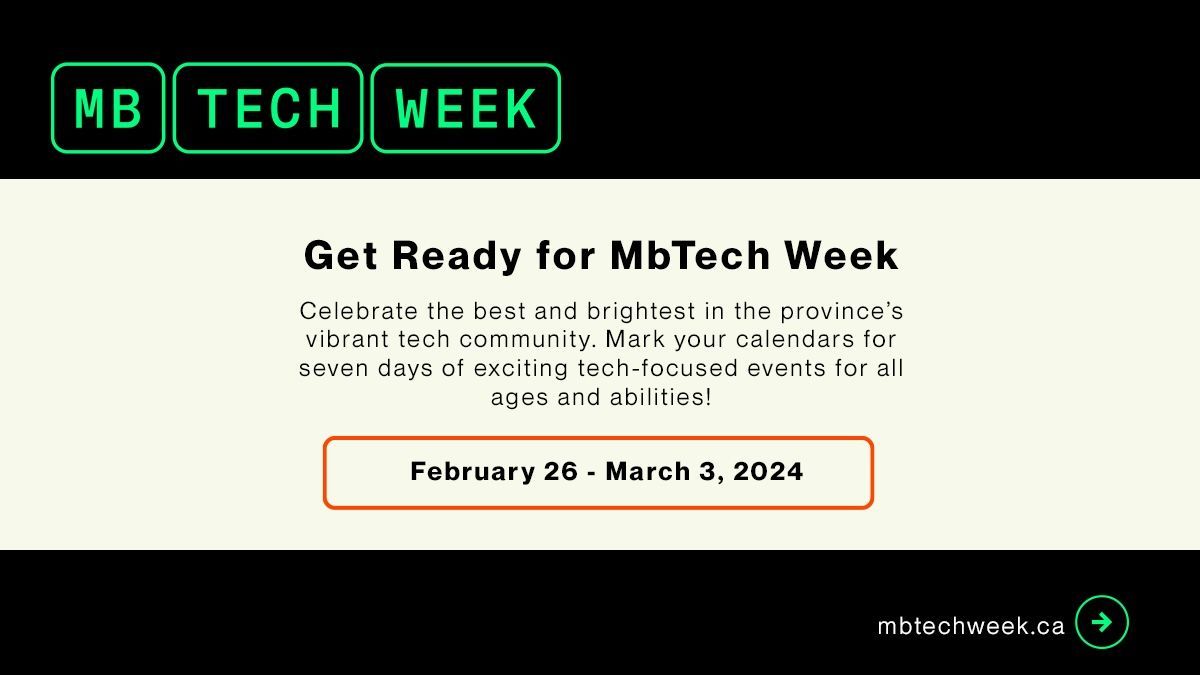 MB TECH WEEK

Get Ready for MbTech Week

Celebrate the best and brightest in the province's vibrant tech community. Mark your calendars for seven days of exciting tech-focused events for all ages and abilities!

February 26 - March 3, 2024

mbtechweek.ca